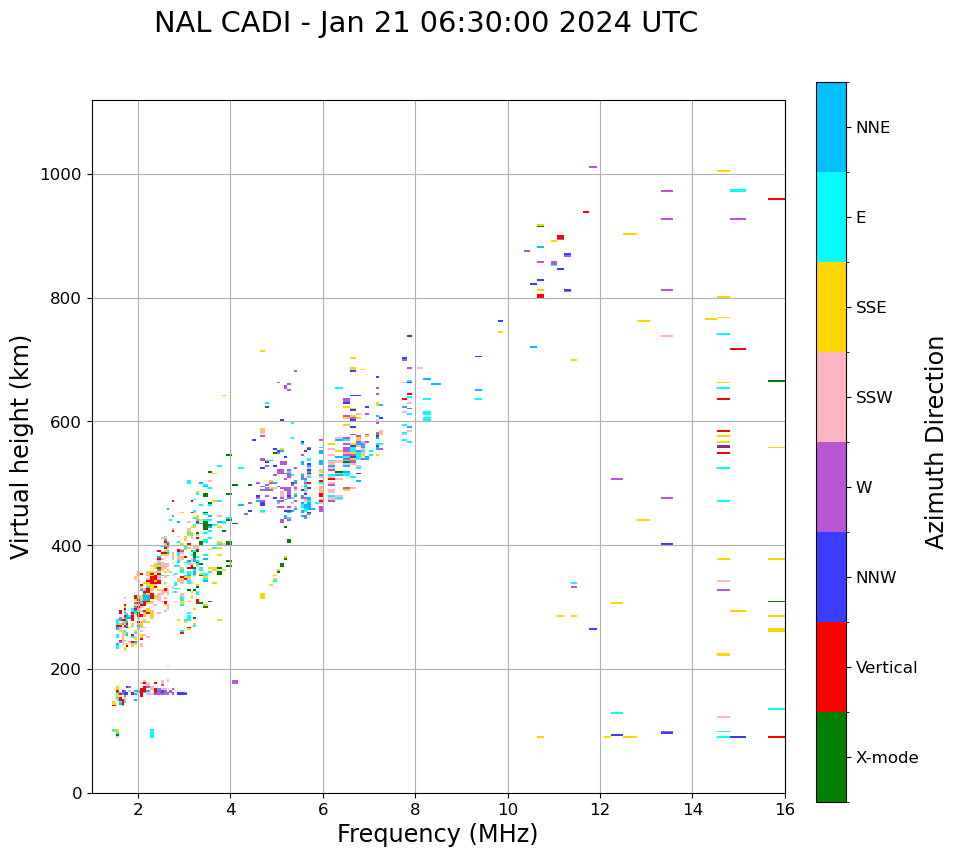 NAL CADI - Jan 21 06:30:00 2024 UTC

Virtual height (km)

1000
800
600
400
200
0

2
4
6
8
10
12
14
16

Frequency (MHz)

NNE
E
SSE
SSW
W
NNW
Vertical
X-mode

Azimuth Direction